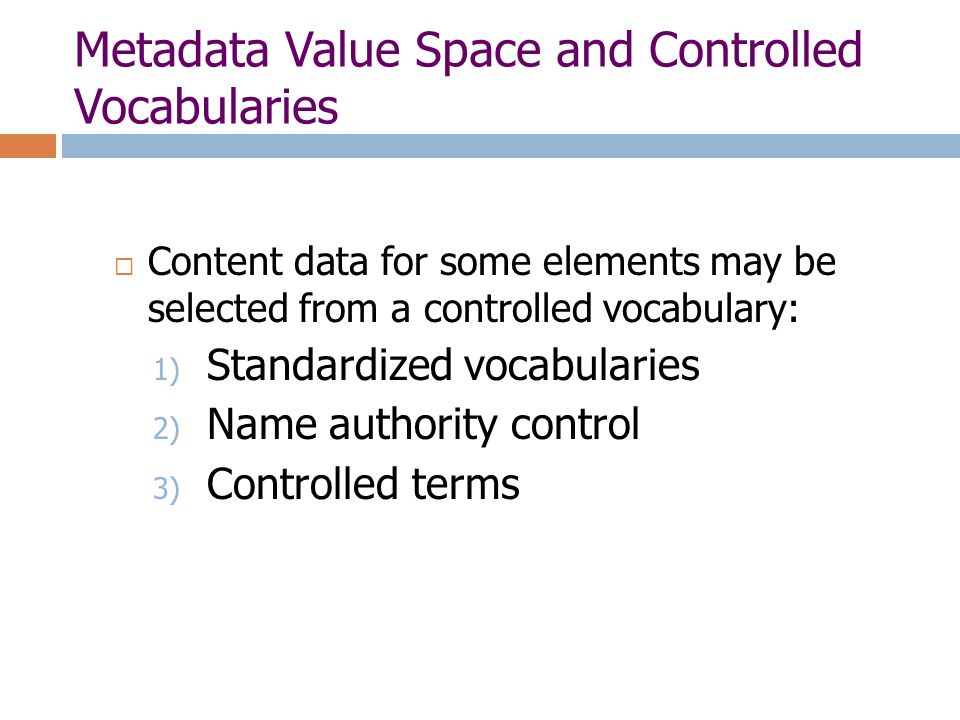 Metadata Value Space and Controlled Vocabularies

Content data for some elements may be selected from a controlled vocabulary:

1) Standardized vocabularies
2) Name authority control
3) Controlled terms